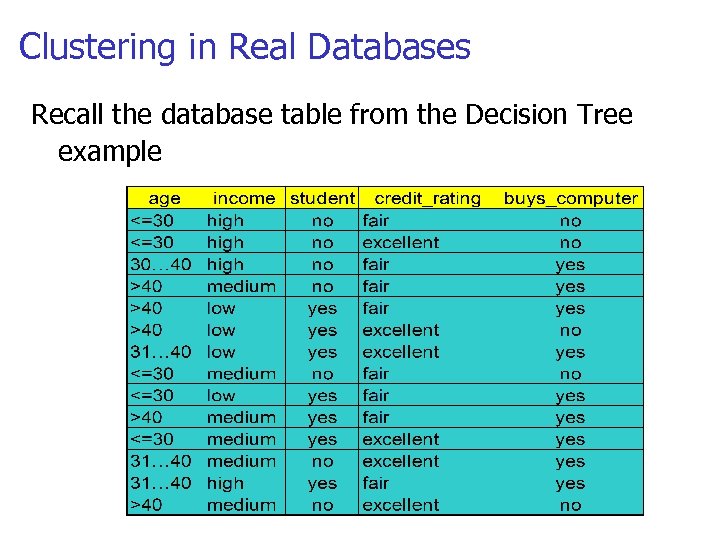 Clustering in Real Databases

Recall the database table from the Decision Tree example

| age | income | student | credit_rating | buys_computer |
|---|---|---|---|---|
| <=30 | high | no | fair | no |
| <=30 | high | no | excellent | no |
| 30…40 | high | no | fair | yes |
| >40 | medium | no | fair | yes |
| >40 | low | yes | fair | yes |
| >40 | low | yes | excellent | no |
| 31…40 | low | yes | excellent | yes |
| <=30 | medium | no | fair | no |
| <=30 | low | yes | fair | yes |
| >40 | medium | yes | fair | yes |
| <=30 | medium | yes | excellent | yes |
| 31…40 | medium | no | excellent | yes |
| 31…40 | high | yes | fair | yes |
| >40 | medium | no | excellent | no |